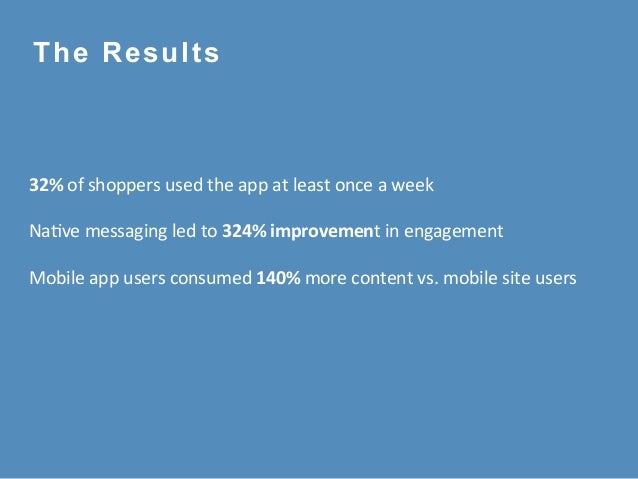 The Results

32% of shoppers used the app at least once a week

Native messaging led to 324% improvement in engagement

Mobile app users consumed 140% more content vs. mobile site users